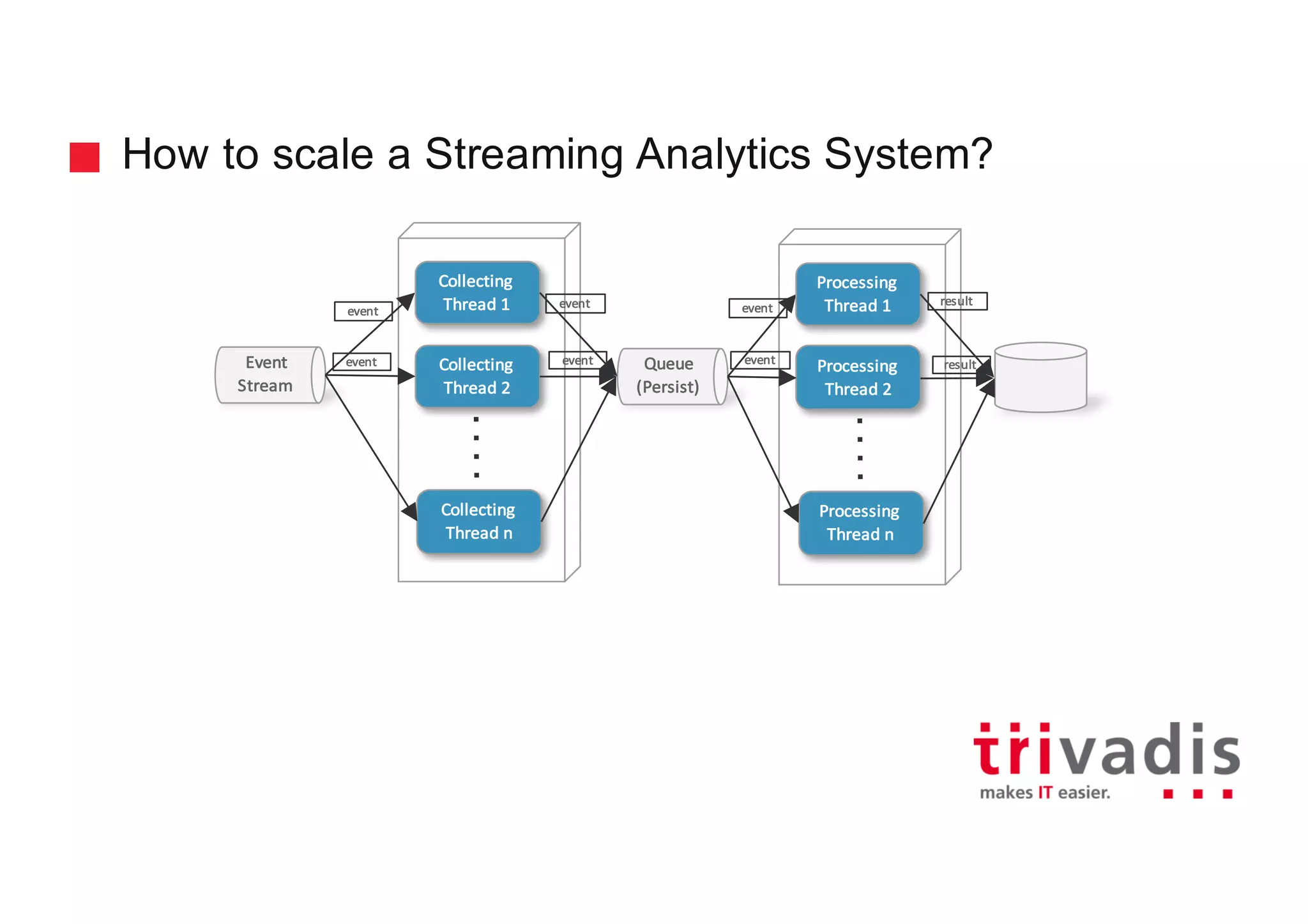 How to scale a Streaming Analytics System?

Event Stream

event

event

Collecting Thread 1

Collecting Thread 2

Collecting Thread n

event

event

Queue (Persist)

event

event

Processing Thread 1

Processing Thread 2

Processing Thread n

result

result

trivadis
makes IT easier.